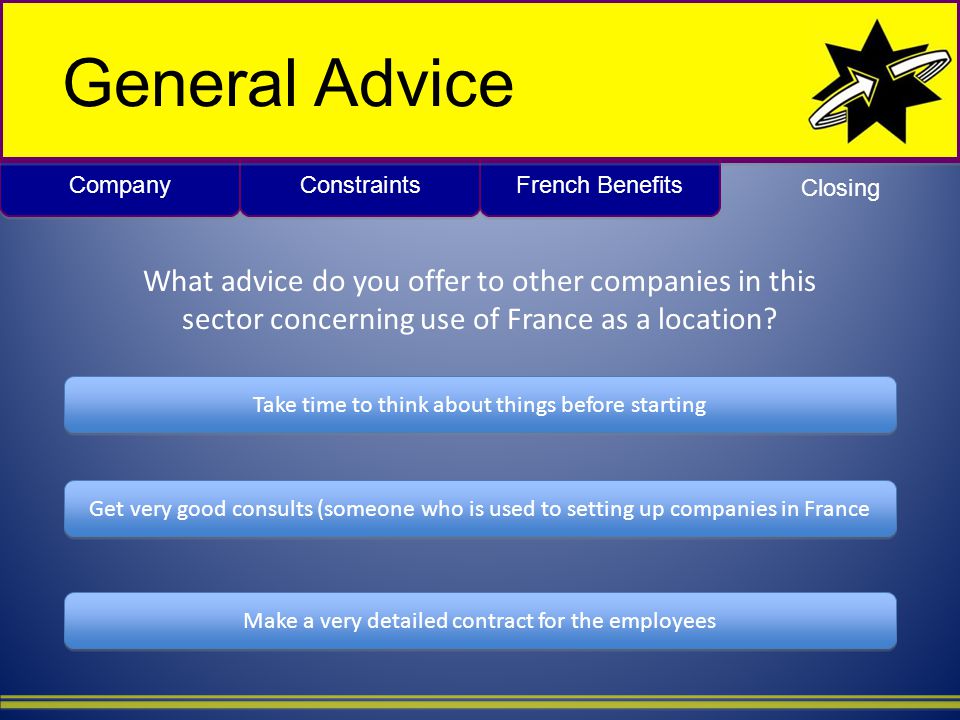 General Advice

Company

Constraints

French Benefits

Closing

What advice do you offer to other companies in this sector concerning use of France as a location?

Take time to think about things before starting

Get very good consults (someone who is used to setting up companies in France

Make a very detailed contract for the employees